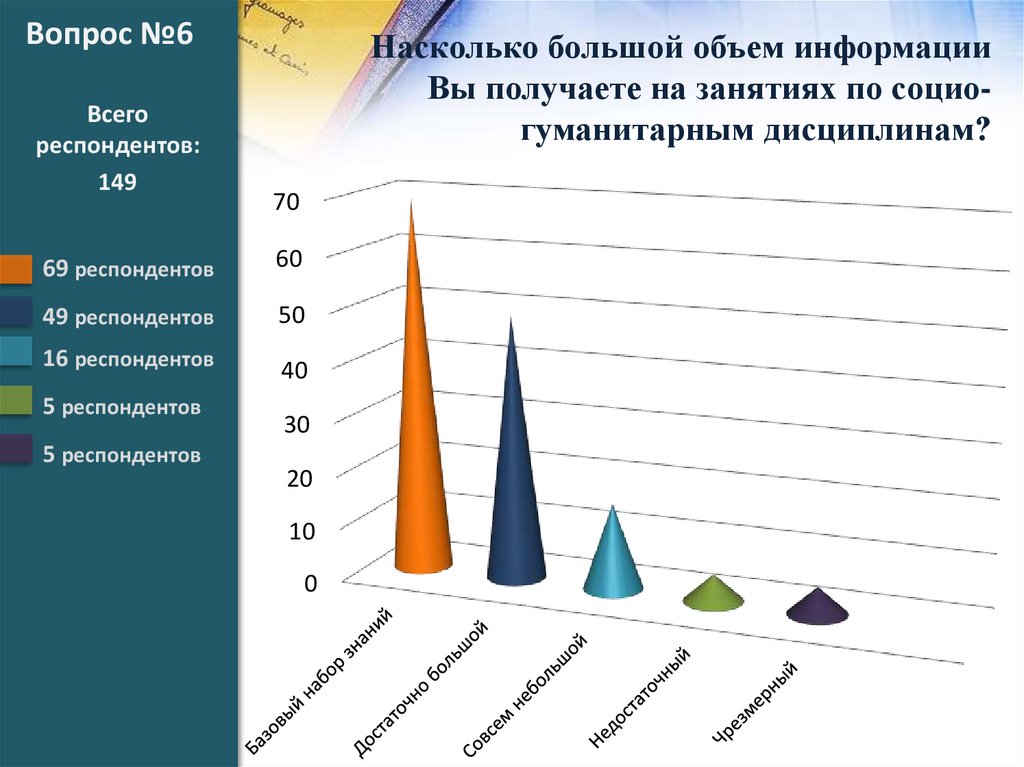 Вопрос №6

Всего респондентов:
149

69 респондентов
49 респондентов
16 респондентов
5 респондентов
5 респондентов

Насколько большой объем информации Вы получаете на занятиях по социо-гуманитарным дисциплинам?

70
60
50
40
30
20
10
0

Базовый набор знаний
Достаточно большой
Совсем небольшой
Недостаточный
Чрезмерный